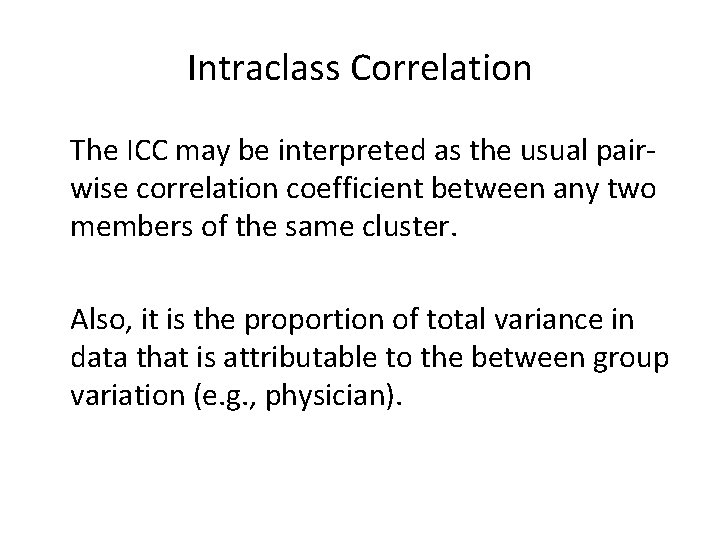 Intraclass Correlation

The ICC may be interpreted as the usual pair-wise correlation coefficient between any two members of the same cluster.

Also, it is the proportion of total variance in data that is attributable to the between group variation (e.g., physician).